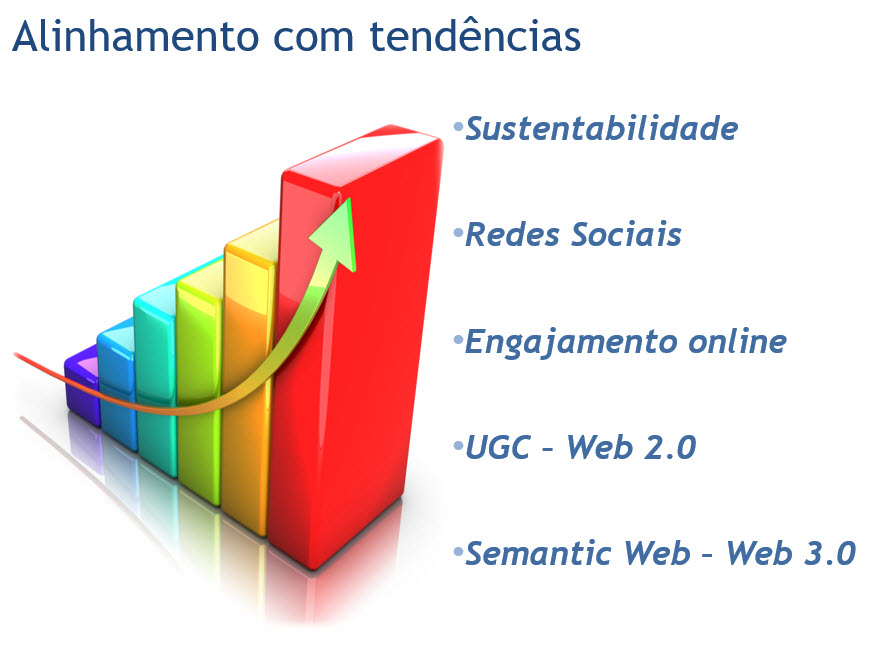 Alinhamento com tendências

•Sustentabilidade

•Redes Sociais

•Engajamento online

•UGC – Web 2.0

•Semantic Web – Web 3.0